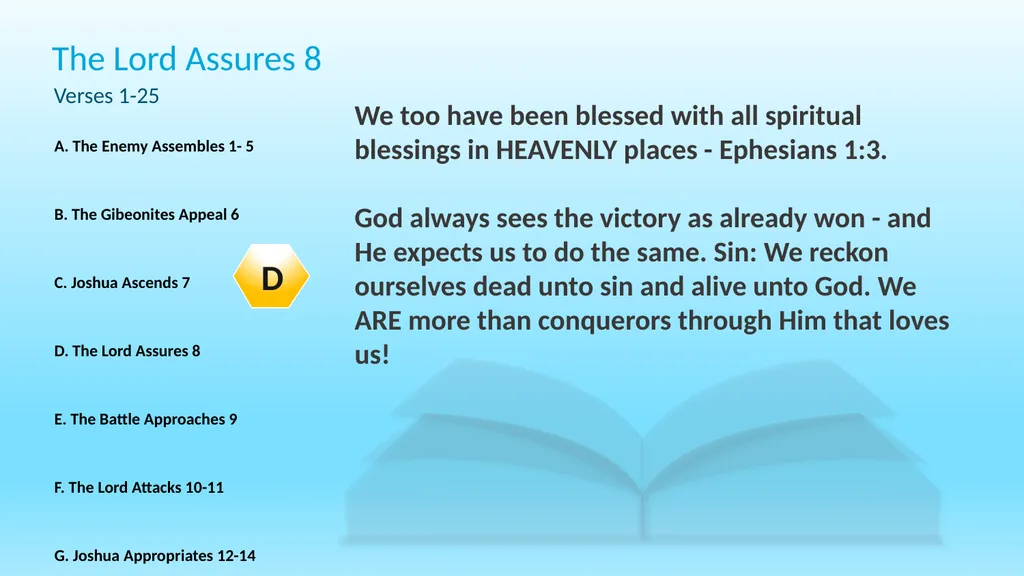 The Lord Assures 8

Verses 1-25

A. The Enemy Assembles 1- 5

B. The Gibeonites Appeal 6

C. Joshua Ascends 7

D. The Lord Assures 8

E. The Battle Approaches 9

F. The Lord Attacks 10-11

G. Joshua Appropriates 12-14

D

We too have been blessed with all spiritual blessings in HEAVENLY places - Ephesians 1:3.

God always sees the victory as already won - and He expects us to do the same. Sin: We reckon ourselves dead unto sin and alive unto God. We ARE more than conquerors through Him that loves us!